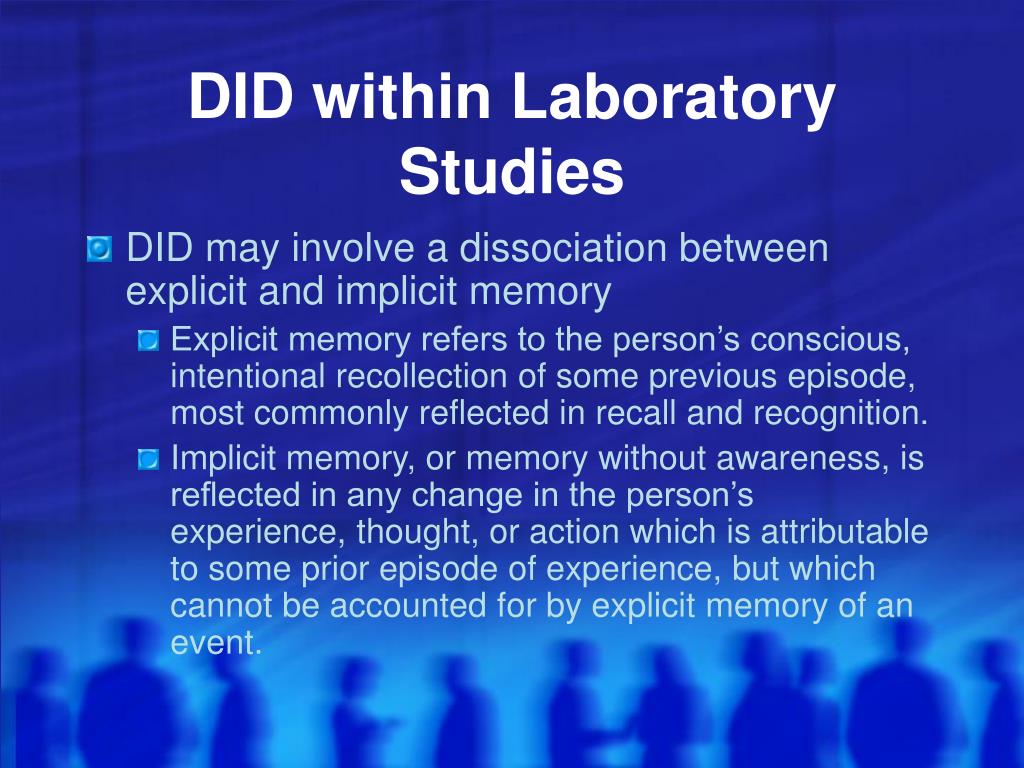 DID within Laboratory Studies

DID may involve a dissociation between explicit and implicit memory

Explicit memory refers to the person’s conscious, intentional recollection of some previous episode, most commonly reflected in recall and recognition.

Implicit memory, or memory without awareness, is reflected in any change in the person’s experience, thought, or action which is attributable to some prior episode of experience, but which cannot be accounted for by explicit memory of an event.